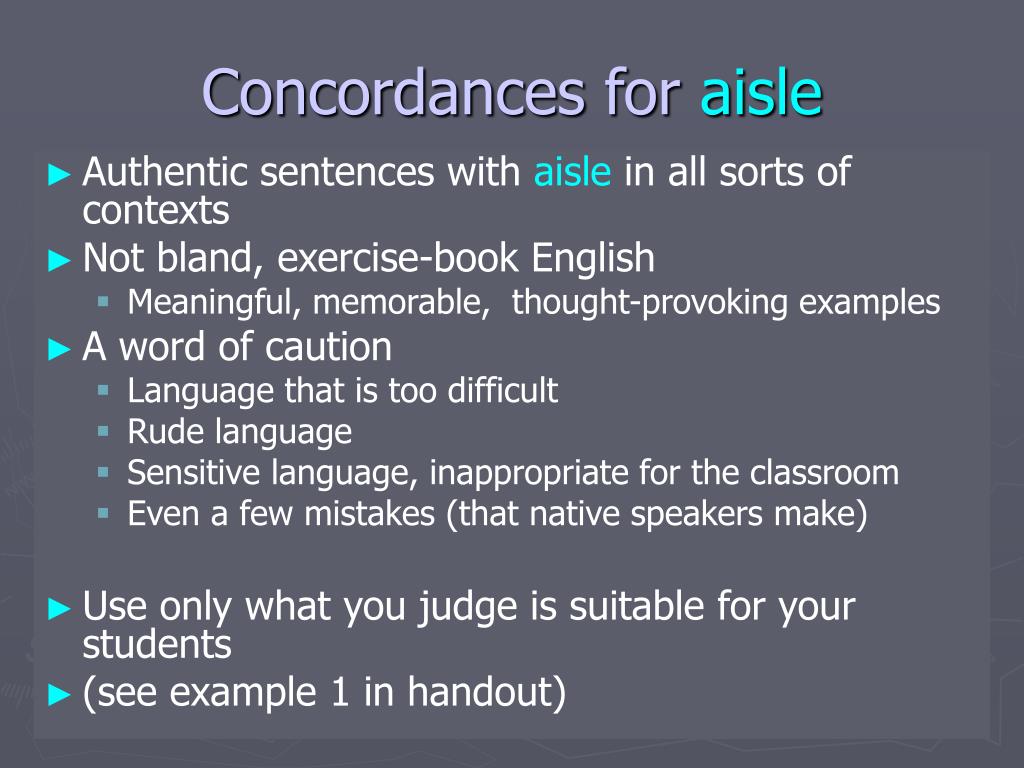 Concordances for aisle

► Authentic sentences with aisle in all sorts of contexts
► Not bland, exercise-book English
▪ Meaningful, memorable, thought-provoking examples
► A word of caution
▪ Language that is too difficult
▪ Rude language
▪ Sensitive language, inappropriate for the classroom
▪ Even a few mistakes (that native speakers make)

► Use only what you judge is suitable for your students
► (see example 1 in handout)